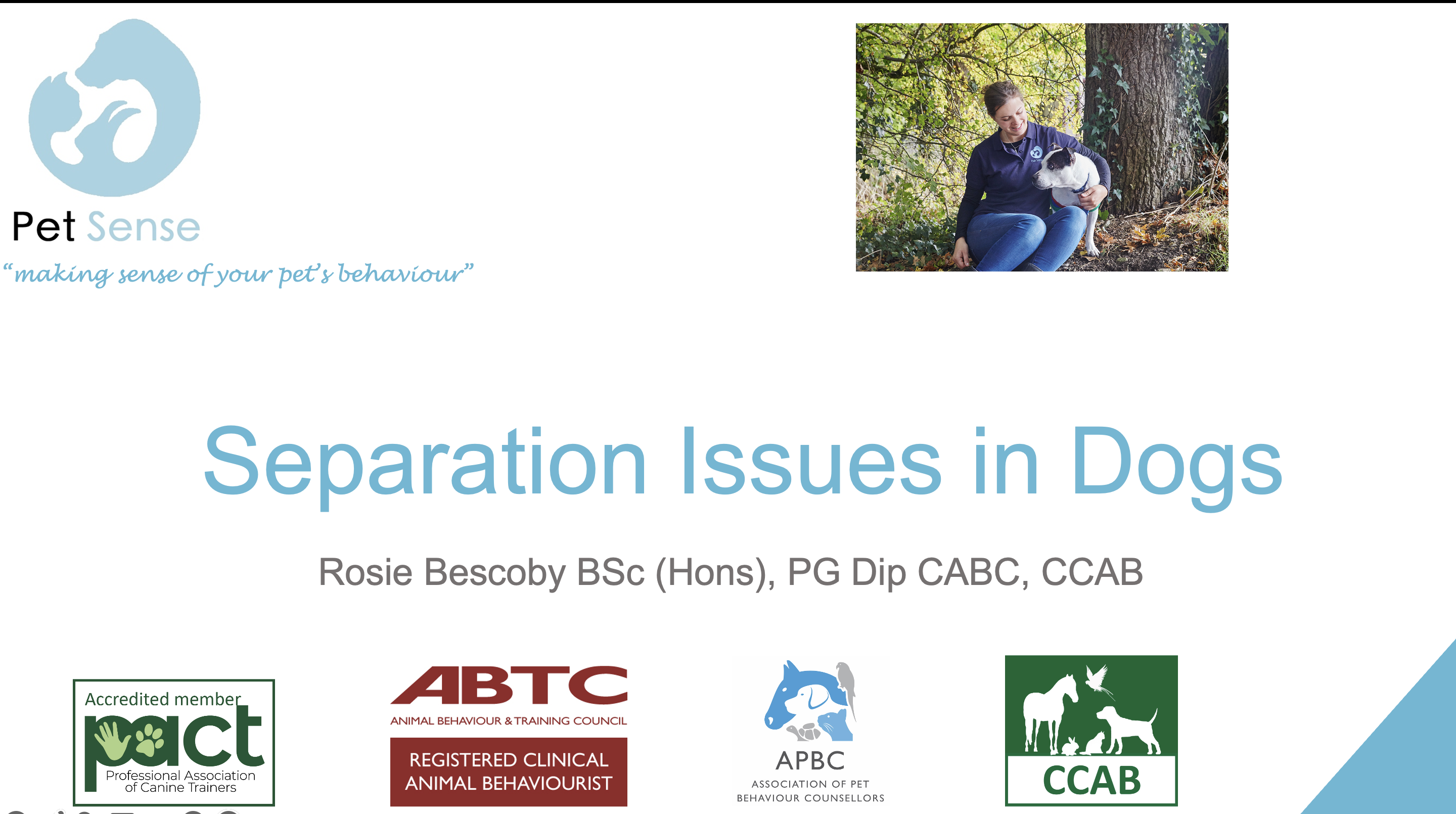 Pet Sense
"making sense of your pet's behaviour"

Separation Issues in Dogs

Rosie Bescoby BSc (Hons), PG Dip CABC, CCAB

Accredited member
pact
Professional Association of Canine Trainers

ABTC
ANIMAL BEHAVIOUR & TRAINING COUNCIL
REGISTERED CLINICAL ANIMAL BEHAVIOURIST

APBC
ASSOCIATION OF PET BEHAVIOUR COUNSELLORS

CCAB